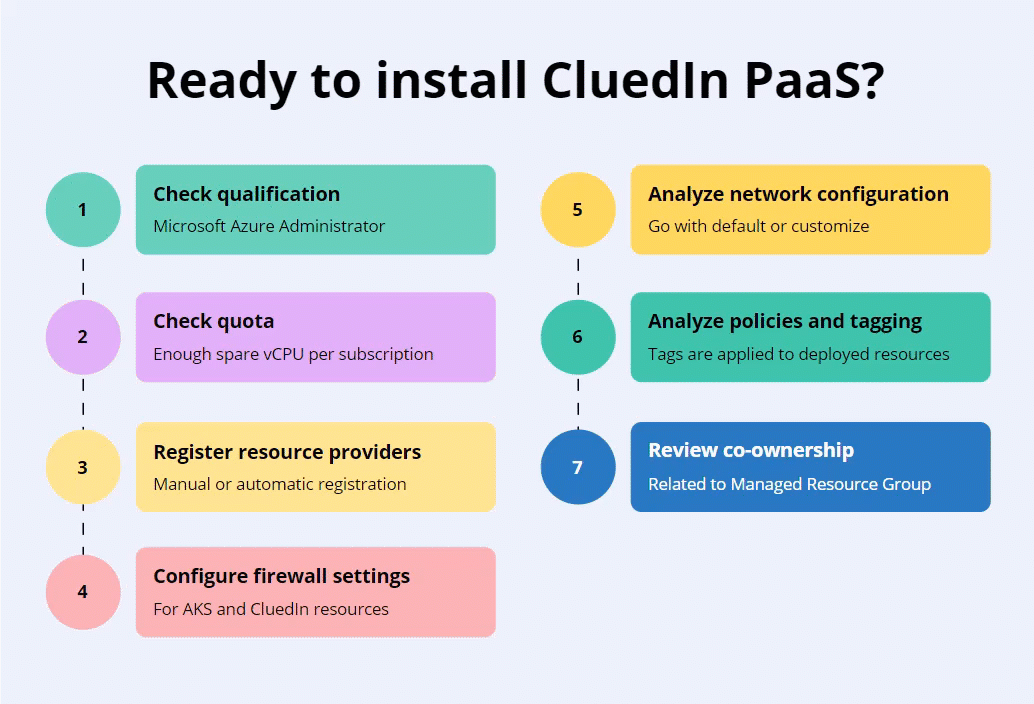 Ready to install CluedIn PaaS?

1
Check qualification
Microsoft Azure Administrator

2
Check quota
Enough spare vCPU per subscription

3
Register resource providers
Manual or automatic registration

4
Configure firewall settings
For AKS and CluedIn resources

5
Analyze network configuration
Go with default or customize

6
Analyze policies and tagging
Tags are applied to deployed resources

7
Review co-ownership
Related to Managed Resource Group